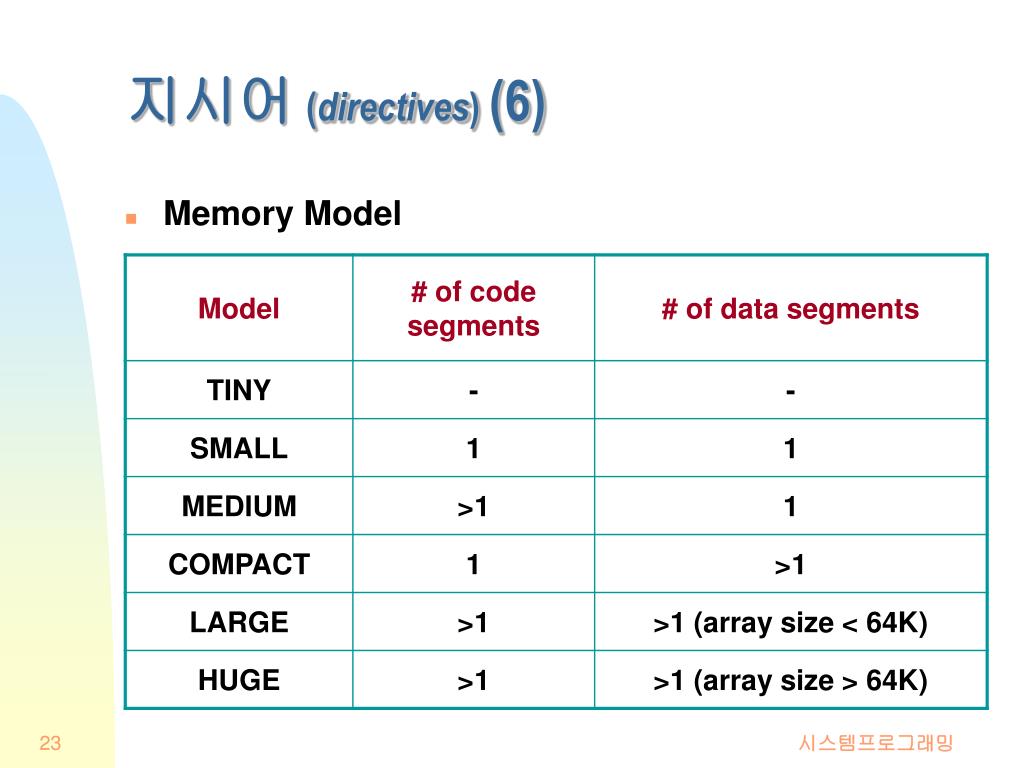 지시어 (directives) (6)

Memory Model

| Model | # of code segments | # of data segments |
|---|---|---|
| TINY | - | - |
| SMALL | 1 | 1 |
| MEDIUM | >1 | 1 |
| COMPACT | 1 | >1 |
| LARGE | >1 | >1 (array size < 64K) |
| HUGE | >1 | >1 (array size > 64K) |

23

시스템프로그래밍